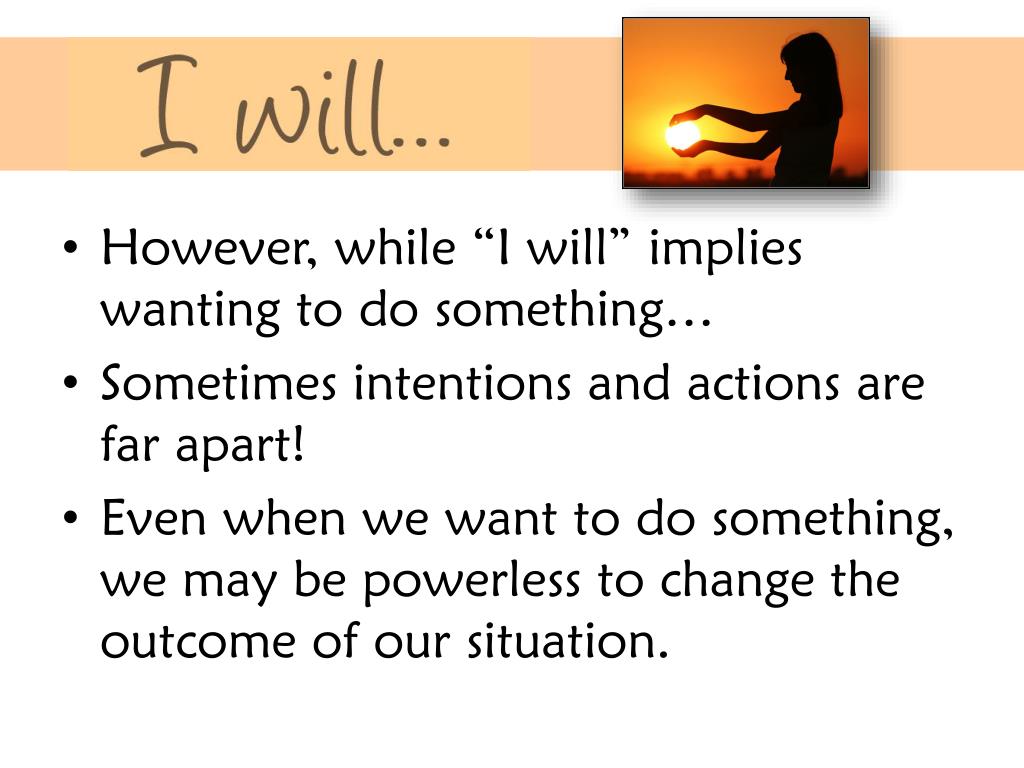 I will…

• However, while “I will” implies wanting to do something…
• Sometimes intentions and actions are far apart!
• Even when we want to do something, we may be powerless to change the outcome of our situation.